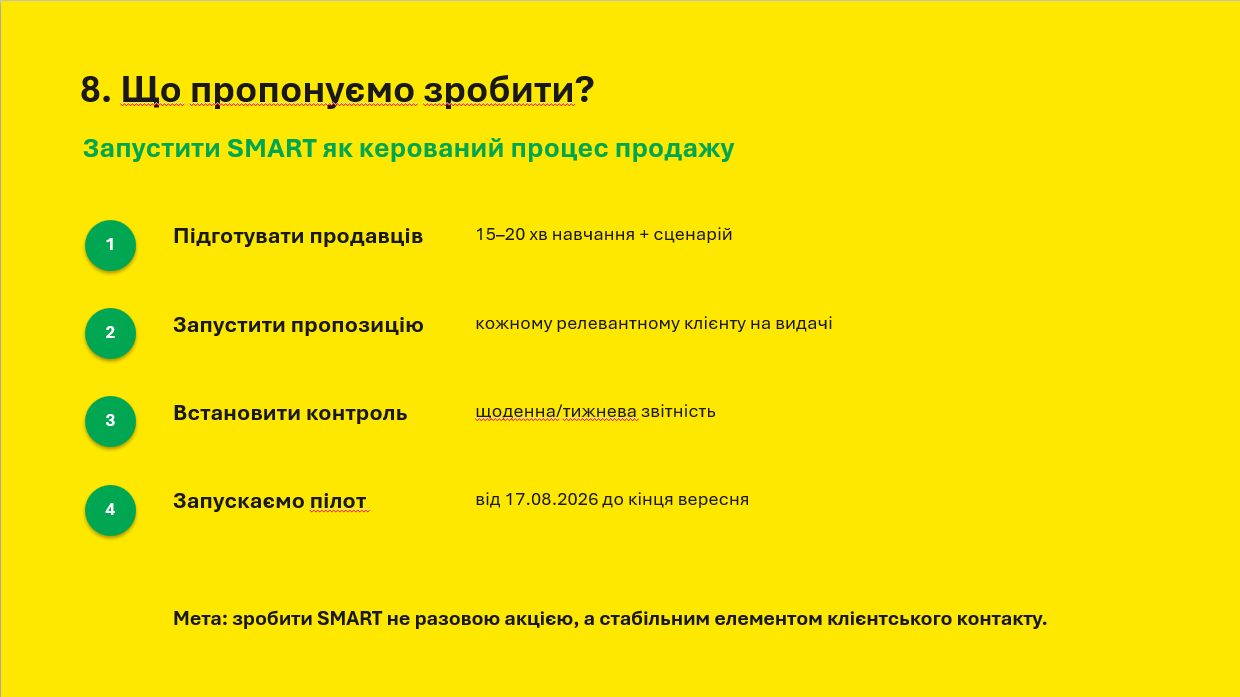 8. Що пропонуємо зробити?

Запустити SMART як керований процес продажу

1 Підготувати продавців 15–20 хв навчання + сценарій

2 Запустити пропозицію кожному релевантному клієнту на видачі

3 Встановити контроль щоденна/тижнева звітність

4 Запускаємо пілот від 17.08.2026 до кінця вересня

Мета: зробити SMART не разовою акцією, а стабільним елементом клієнтського контакту.